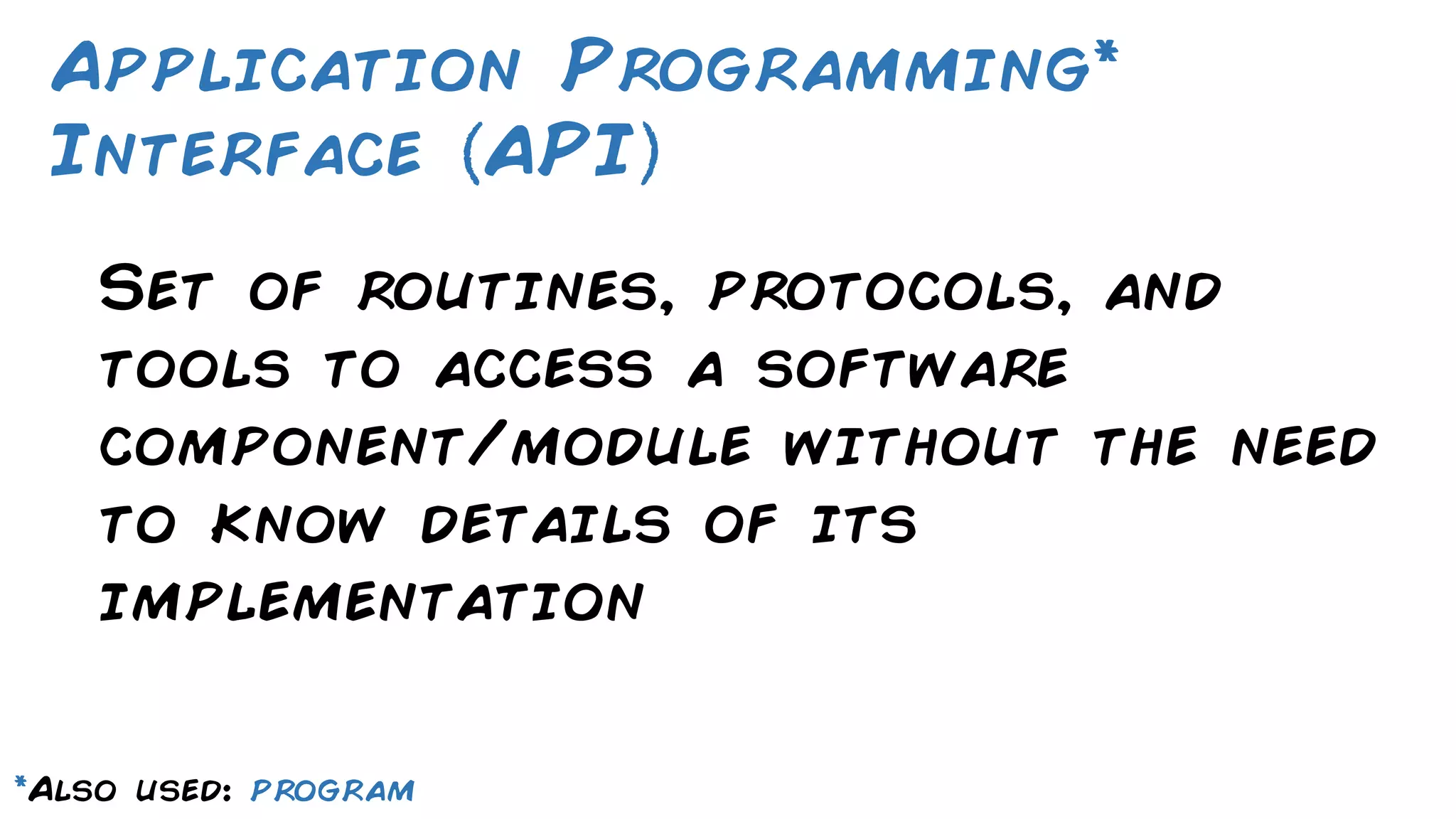 Application Programming*
Interface (API)

Set of routines, protocols, and tools to access a software component/module without the need to know details of its implementation

*Also used: program